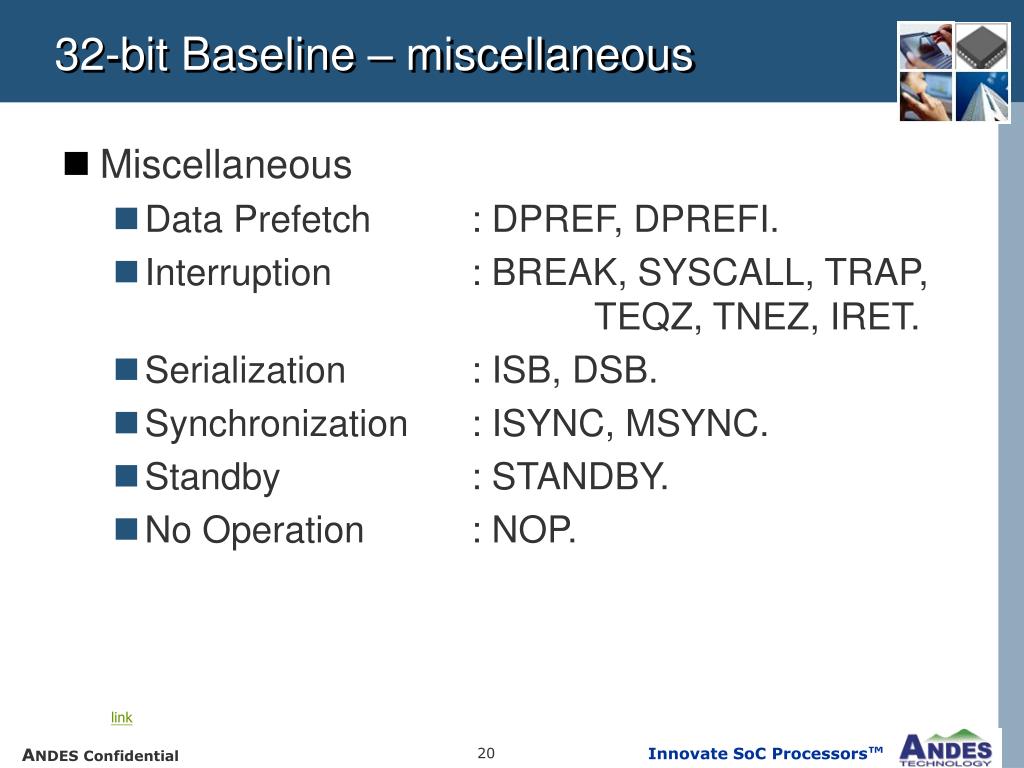 32-bit Baseline – miscellaneous

Miscellaneous

Data Prefetch : DPREF, DPREFI.

Interruption : BREAK, SYSCALL, TRAP, TEQZ, TNEZ, IRET.

Serialization : ISB, DSB.

Synchronization : ISYNC, MSYNC.

Standby : STANDBY.

No Operation : NOP.

link

ANDES Confidential

20

Innovate SoC Processors™

ANDES TECHNOLOGY